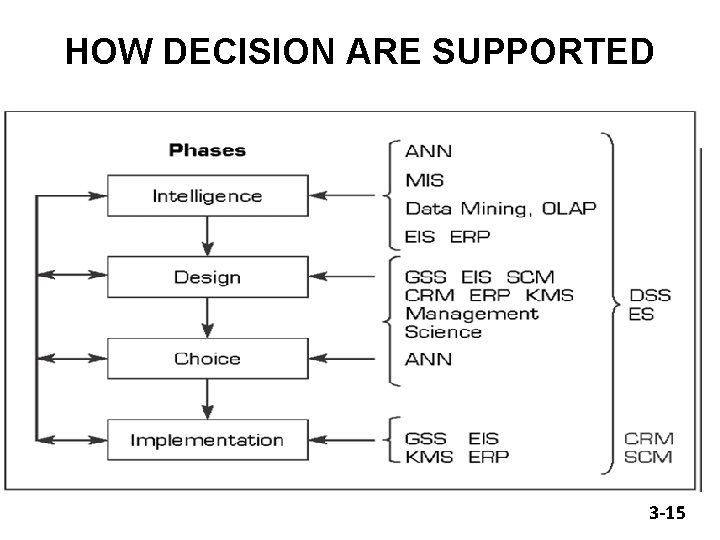 HOW DECISION ARE SUPPORTED

Phases

Intelligence

Design

Choice

Implementation

ANN
MIS
Data Mining, OLAP
EIS ERP

GSS EIS SCM
CRM ERP KMS
Management Science

ANN

GSS EIS
KMS ERP

DSS
ES

CRM
SCM

3-15